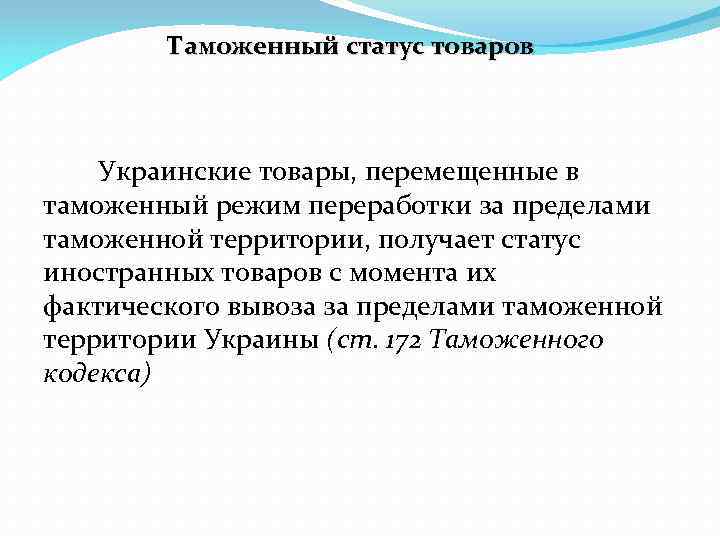 Таможенный статус товаров

Украинские товары, перемещенные в таможенный режим переработки за пределами таможенной территории, получает статус иностранных товаров с момента их фактического вывоза за пределами таможенной территории Украины (ст. 172 Таможенного кодекса)